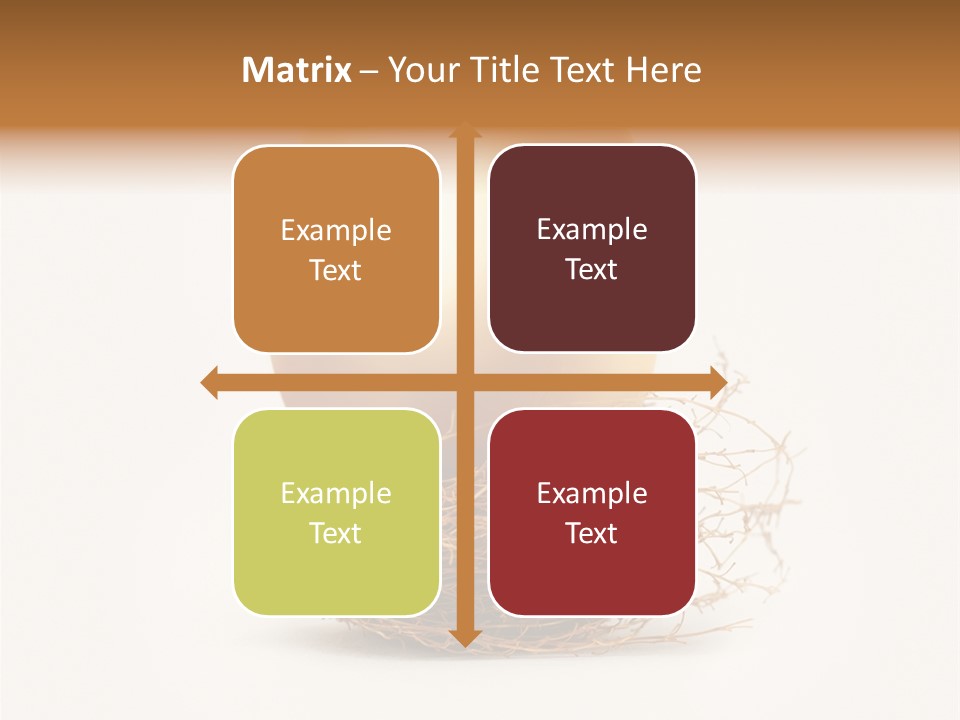 Matrix – Your Title Text Here

Example Text

Example Text

Example Text

Example Text